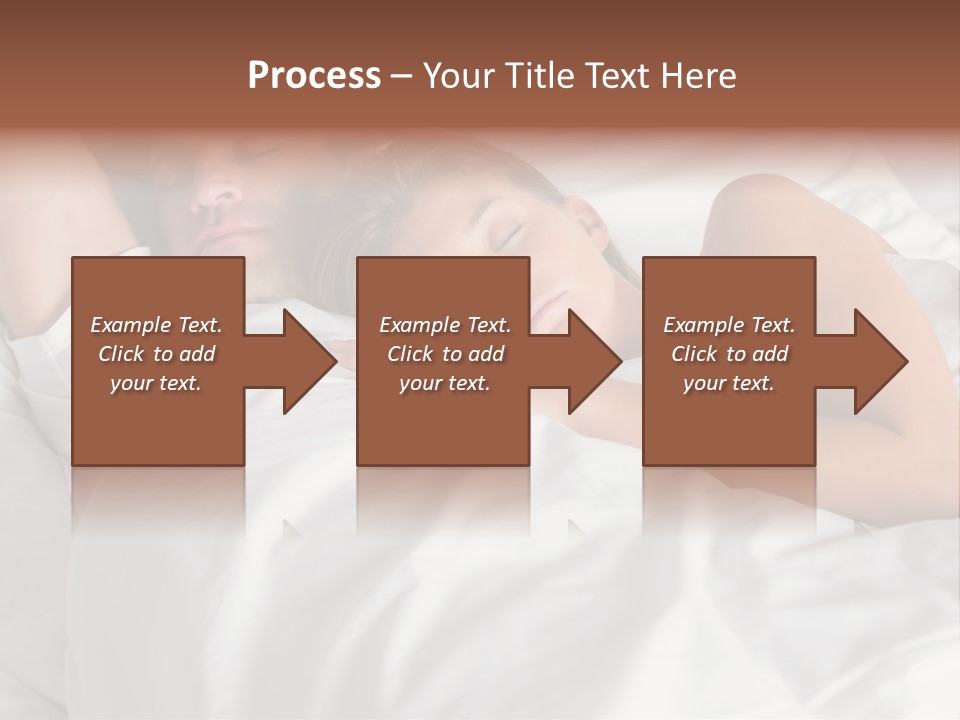 Process – Your Title Text Here

Example Text. Click to add your text.

Example Text. Click to add your text.

Example Text. Click to add your text.